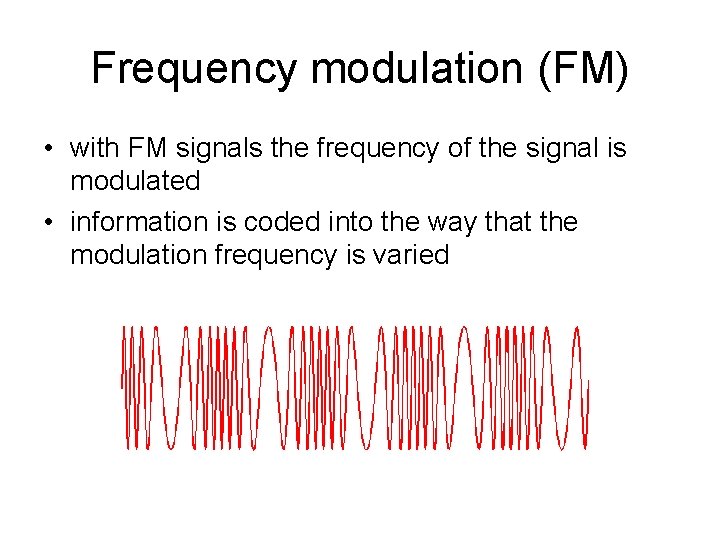 Frequency modulation (FM)

• with FM signals the frequency of the signal is modulated

• information is coded into the way that the modulation frequency is varied